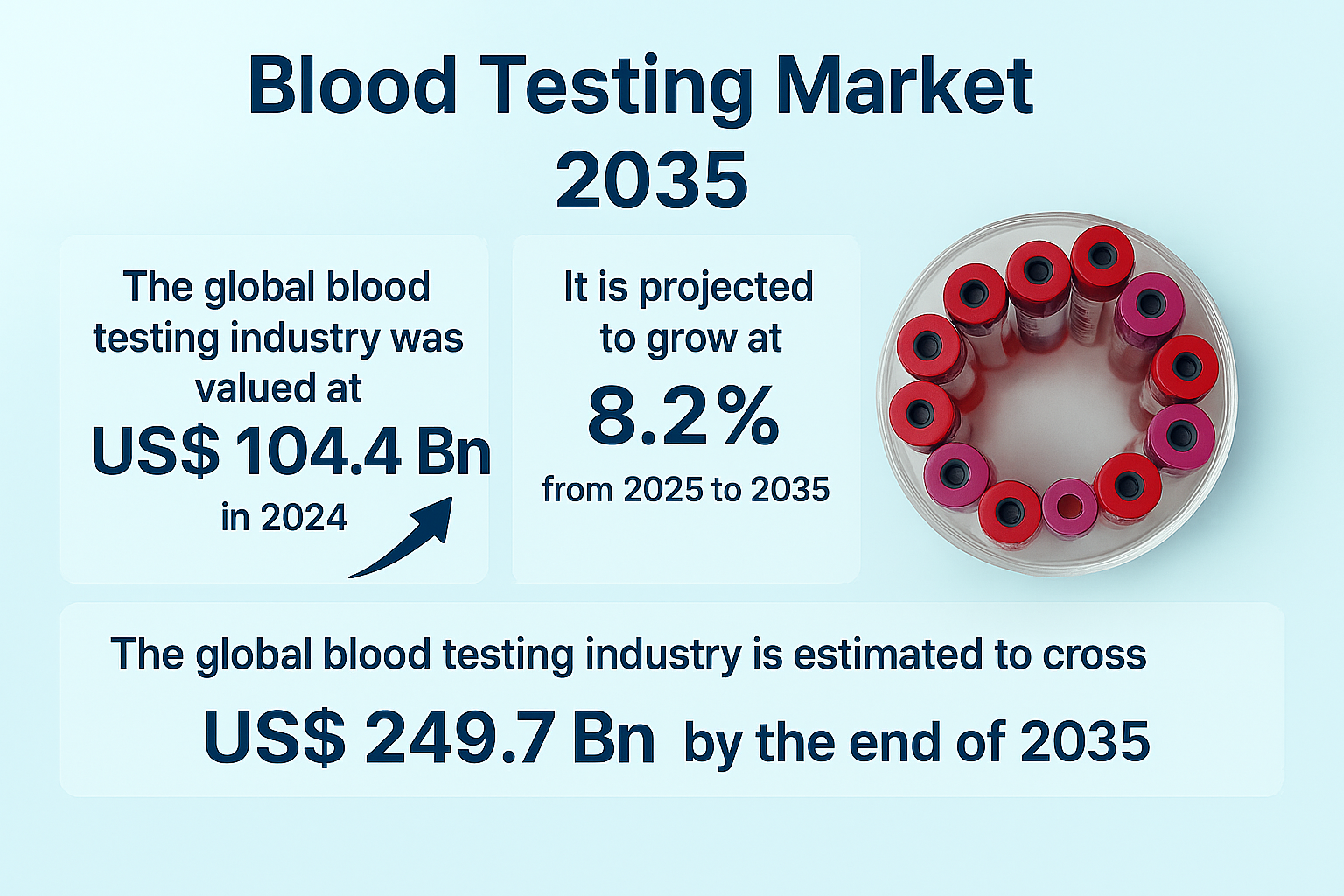 Blood Testing Market 2035

The global blood testing industry was valued at US$ 104.4 Bn in 2024

It is projected to grow at 8.2% from 2025 to 2035

The global blood testing industry is estimated to cross US$ 249.7 Bn by the end of 2035